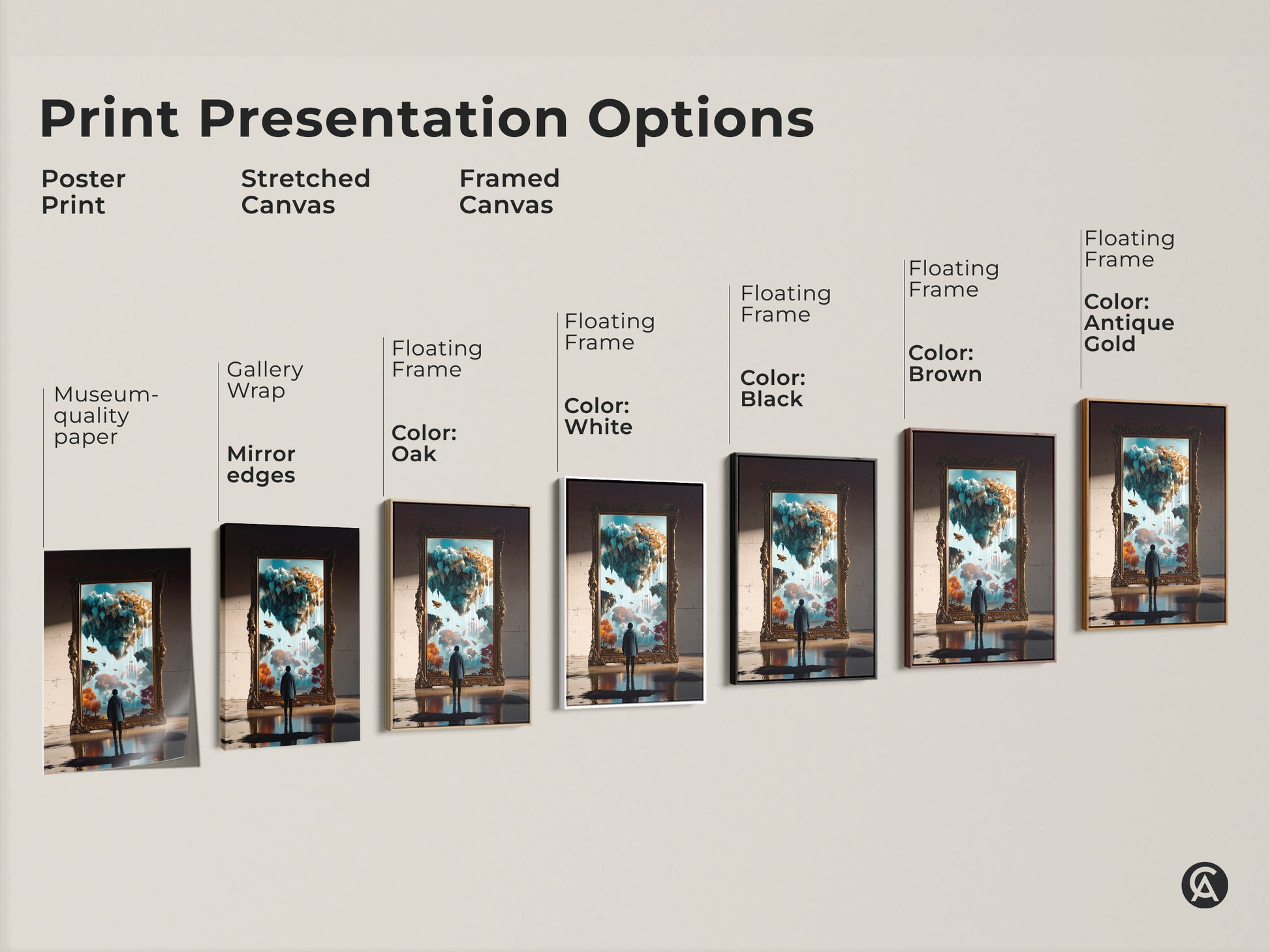 Print Presentation Options

Poster Print

Stretched Canvas

Framed Canvas

Museum-quality paper

Gallery Wrap

Mirror edges

Floating Frame

Color: Oak

Floating Frame

Color: White

Floating Frame

Color: Black

Floating Frame

Color: Brown

Floating Frame

Color: Antique Gold

CA